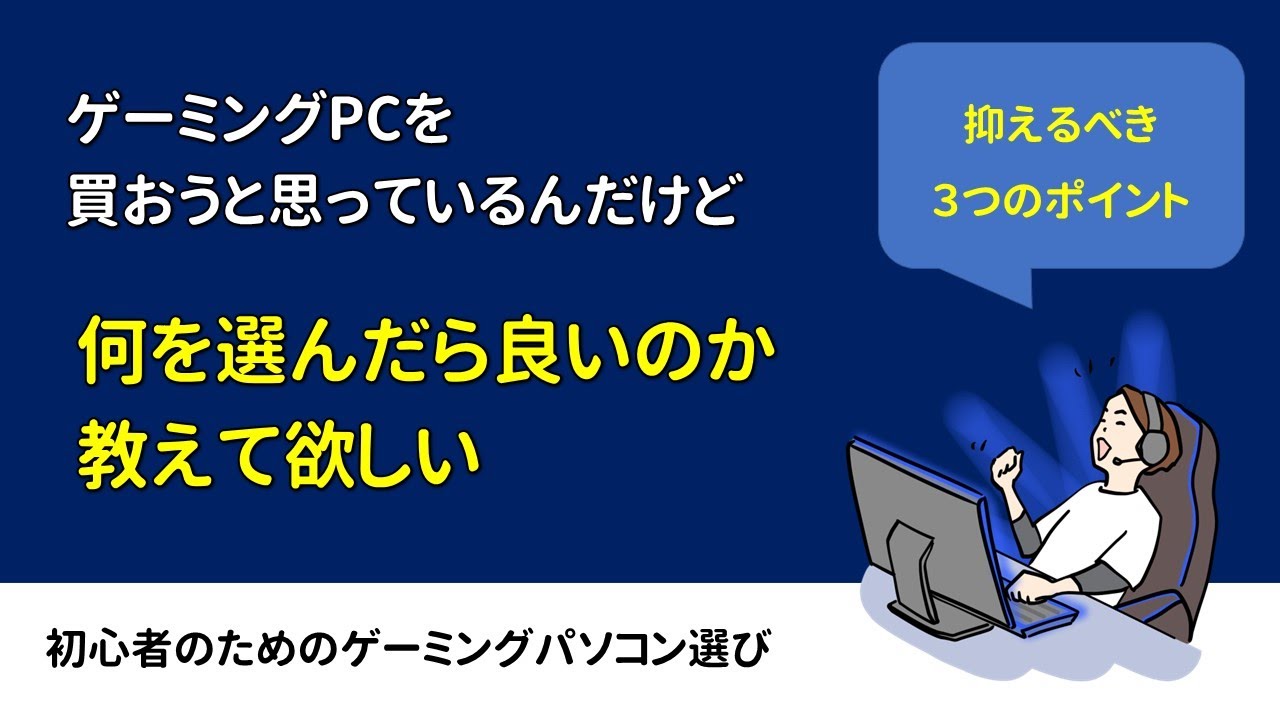 ゲーミングPCを
買おうと思っているんだけど

何を選んだら良いのか
教えて欲しい

抑えるべき
３つのポイント

初心者のためのゲーミングパソコン選び